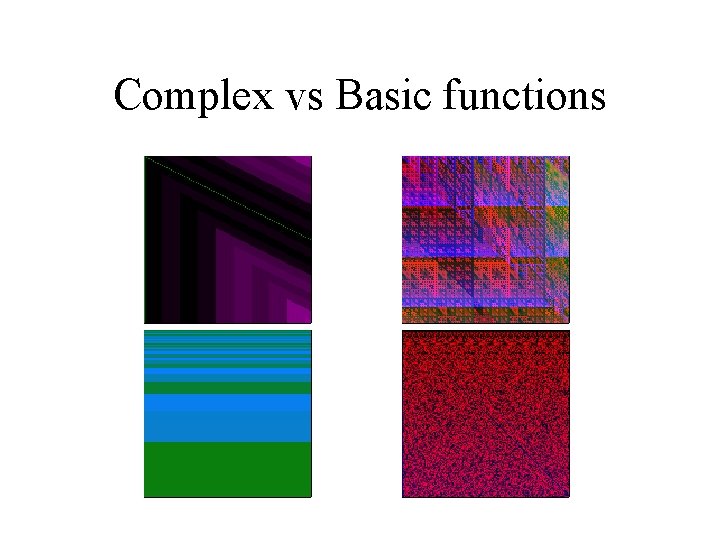 Complex vs Basic functions